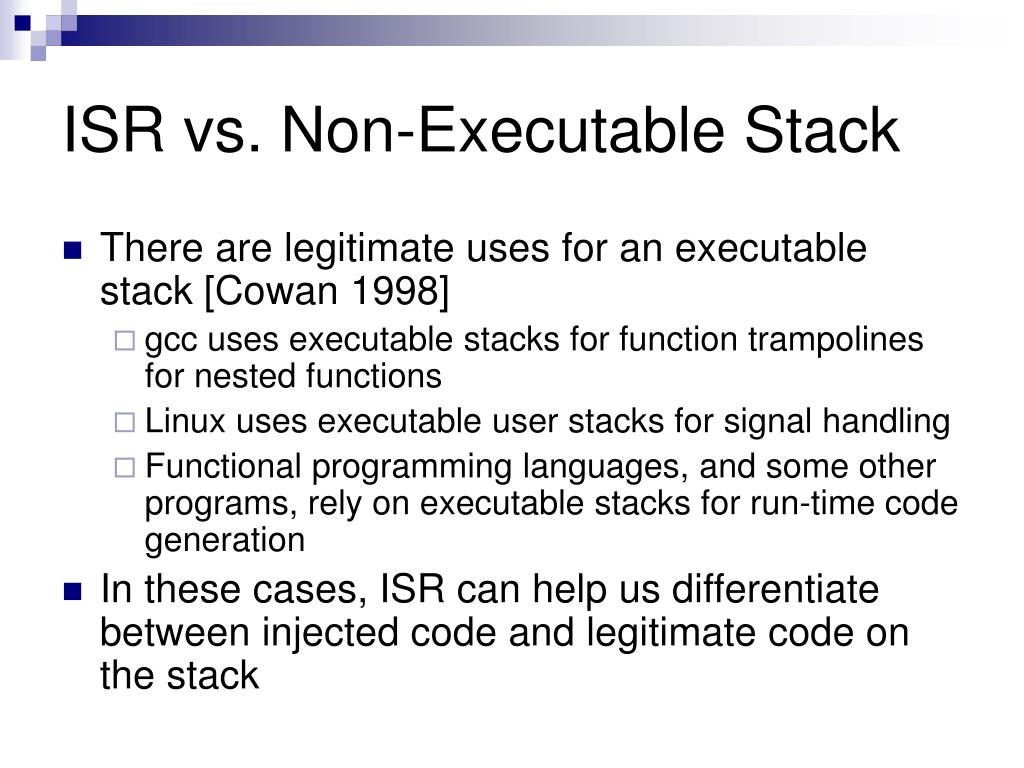 ISR vs. Non-Executable Stack

There are legitimate uses for an executable stack [Cowan 1998]

gcc uses executable stacks for function trampolines for nested functions

Linux uses executable user stacks for signal handling

Functional programming languages, and some other programs, rely on executable stacks for run-time code generation

In these cases, ISR can help us differentiate between injected code and legitimate code on the stack